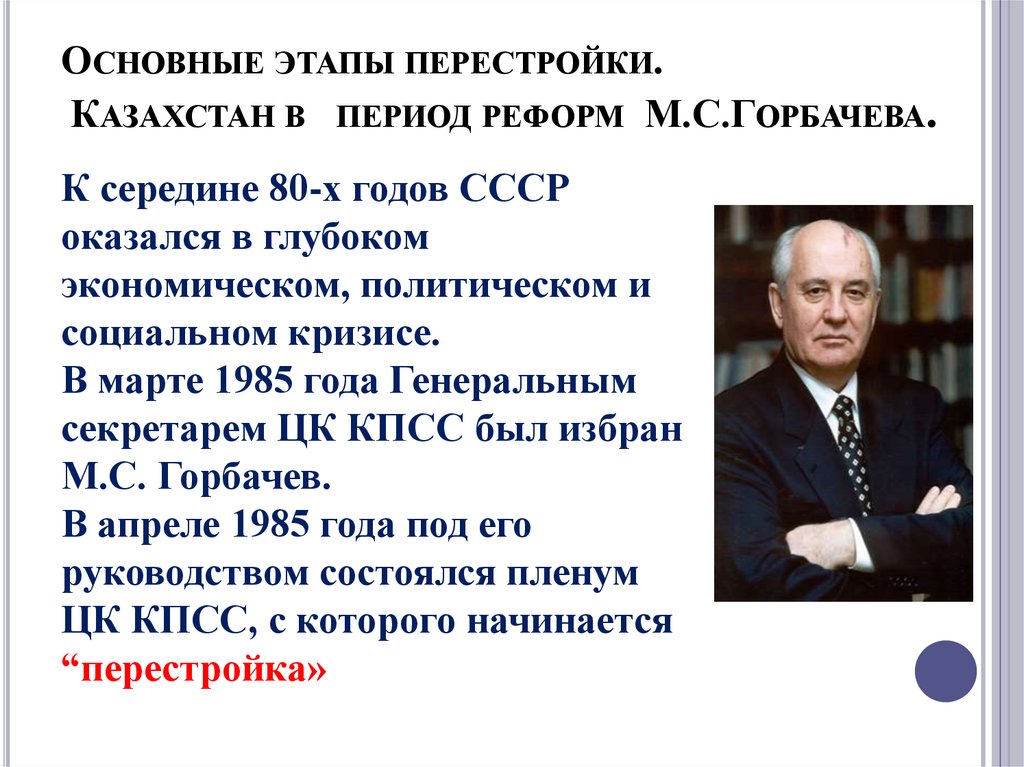 Основные этапы перестройки.
Казахстан в период реформ М.С.Горбачева.

К середине 80-х годов СССР оказался в глубоком экономическом, политическом и социальном кризисе.
В марте 1985 года Генеральным секретарем ЦК КПСС был избран М.С. Горбачев.
В апреле 1985 года под его руководством состоялся пленум ЦК КПСС, с которого начинается “перестройка»